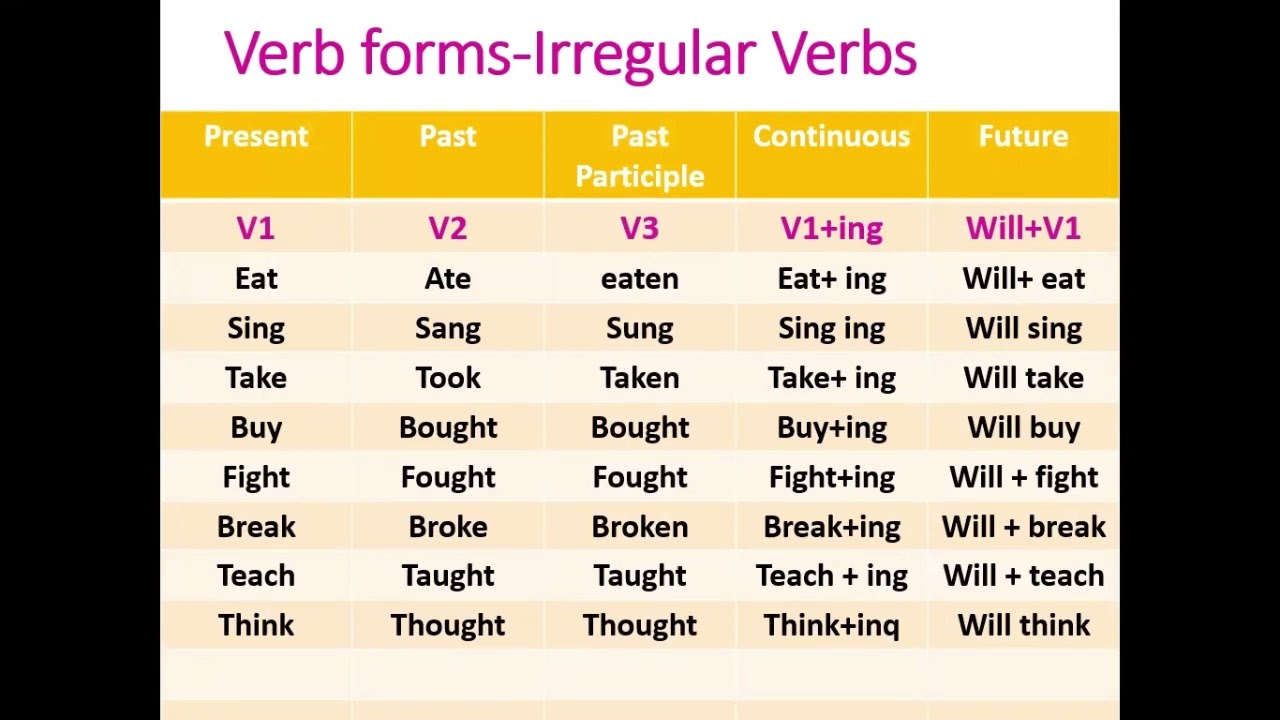 Verb forms-Irregular Verbs

| Present | Past | Past Participle | Continuous | Future |
|---|---|---|---|---|
| V1 | V2 | V3 | V1+ing | Will+V1 |
| Eat | Ate | eaten | Eat+ ing | Will+ eat |
| Sing | Sang | Sung | Sing ing | Will sing |
| Take | Took | Taken | Take+ ing | Will take |
| Buy | Bought | Bought | Buy+ing | Will buy |
| Fight | Fought | Fought | Fight+ing | Will + fight |
| Break | Broke | Broken | Break+ing | Will + break |
| Teach | Taught | Taught | Teach + ing | Will + teach |
| Think | Thought | Thought | Think+inq | Will think |